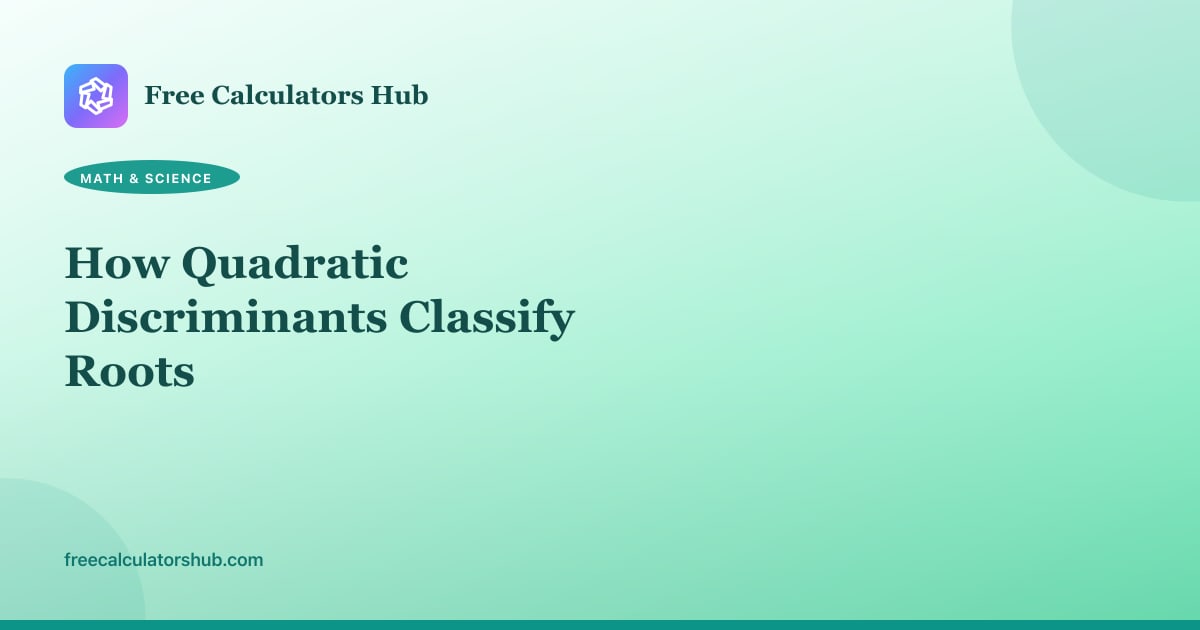 Free Calculators Hub

MATH & SCIENCE

How Quadratic Discriminants Classify Roots

freecalculatorshub.com